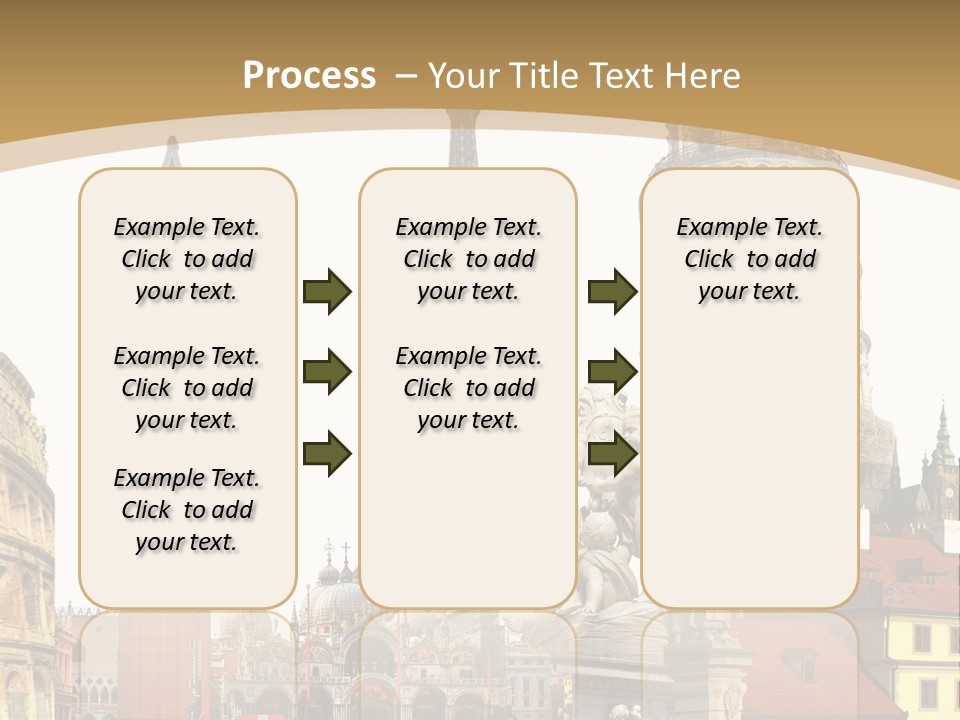 Process – Your Title Text Here

Example Text. Click to add your text.

Example Text. Click to add your text.

Example Text. Click to add your text.

Example Text. Click to add your text.

Example Text. Click to add your text.

Example Text. Click to add your text.